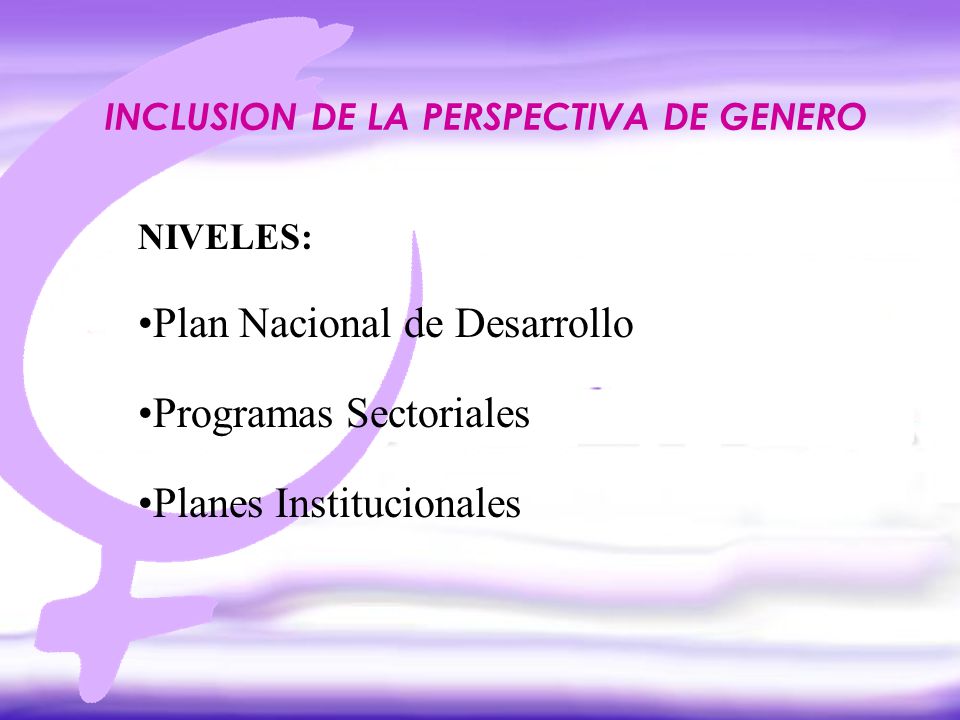 INCLUSION DE LA PERSPECTIVA DE GENERO

NIVELES:

•Plan Nacional de Desarrollo

•Programas Sectoriales

•Planes Institucionales